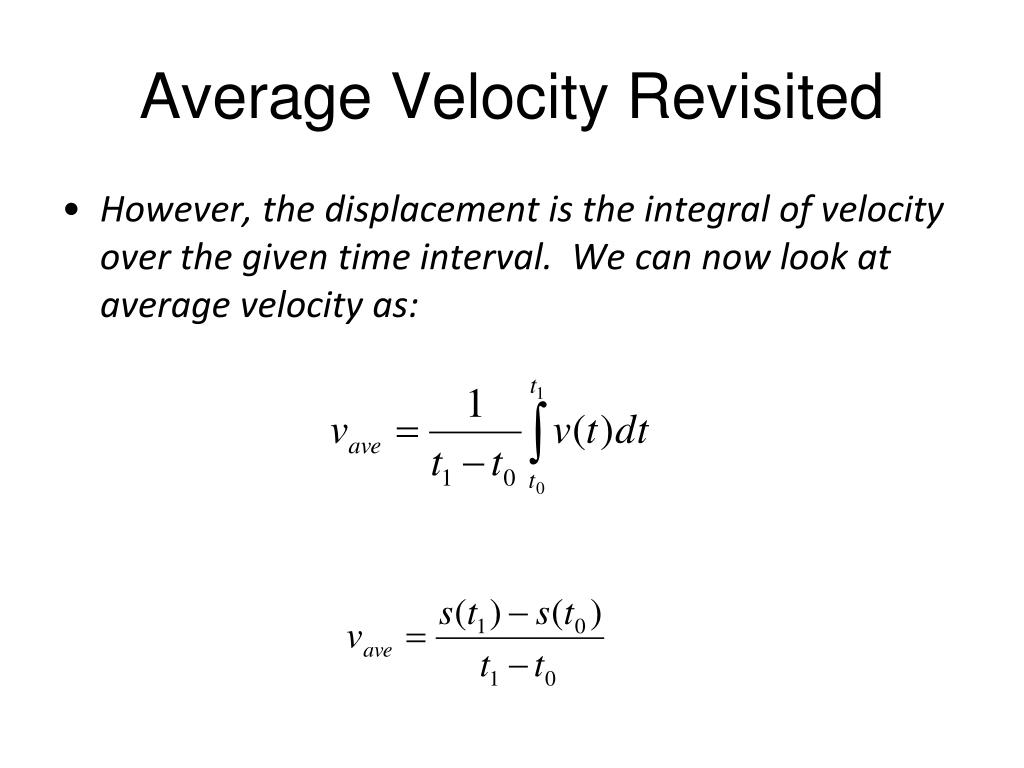 Average Velocity Revisited

• However, the displacement is the integral of velocity over the given time interval. We can now look at average velocity as:

$v_{ave} = \frac{1}{t_1 - t_0} \int_{t_0}^{t_1} v(t)dt$

$v_{ave} = \frac{s(t_1) - s(t_0)}{t_1 - t_0}$